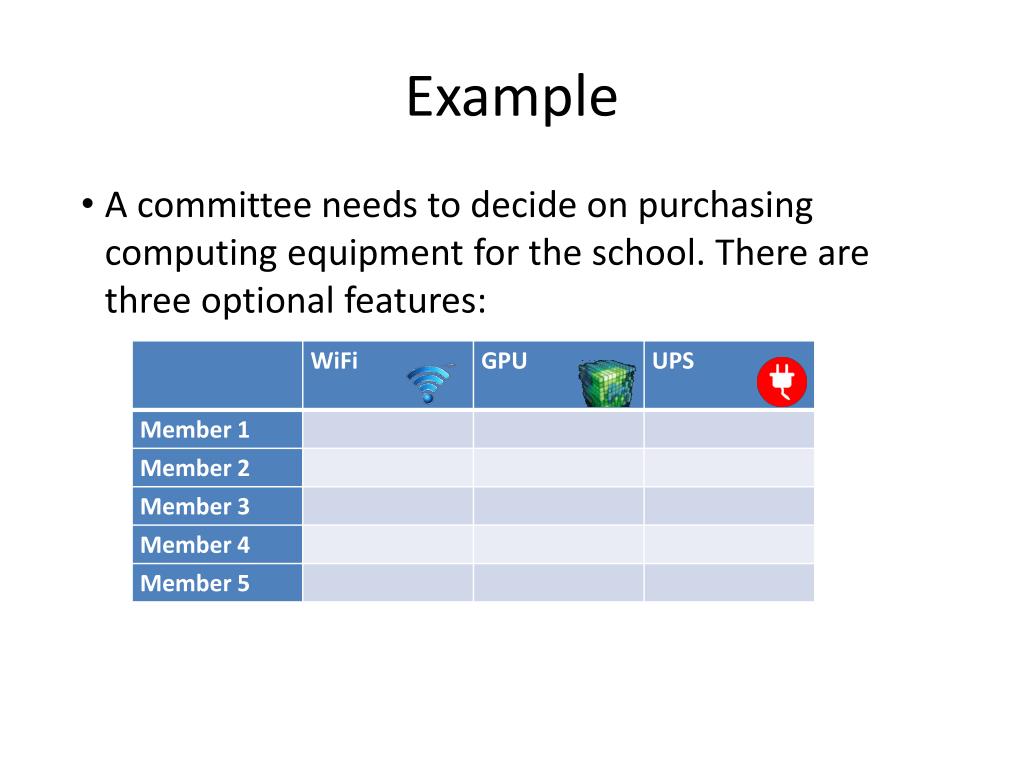 Example

• A committee needs to decide on purchasing computing equipment for the school. There are three optional features:

| | WiFi | GPU | UPS |
|---|---|---|---|
| Member 1 | | | |
| Member 2 | | | |
| Member 3 | | | |
| Member 4 | | | |
| Member 5 | | | |